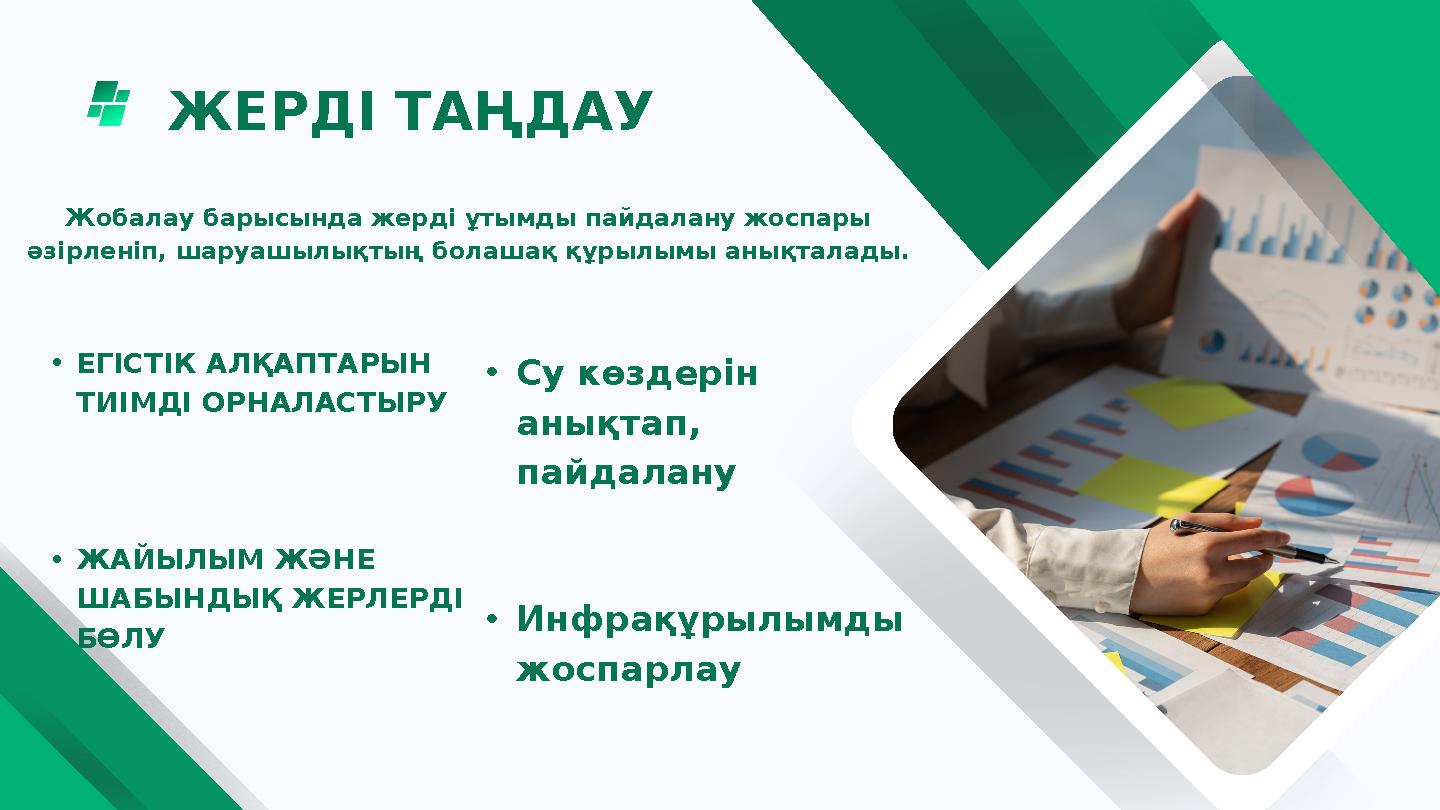 ЖЕРДІ ТАҢДАУ

Жобалау барысында жерді ұтымды пайдалану жоспары әзірленіп, шаруашылықтың болашақ құрылымы анықталады.

• ЕГІСТІК АЛҚАПТАРЫН ТИІМДІ ОРНАЛАСТЫРУ

• ЖАЙЫЛЫМ ЖӘНЕ ШАБЫНДЫҚ ЖЕРЛЕРДІ БӨЛУ

• Су көздерін анықтап, пайдалану

• Инфрақұрылымды жоспарлау